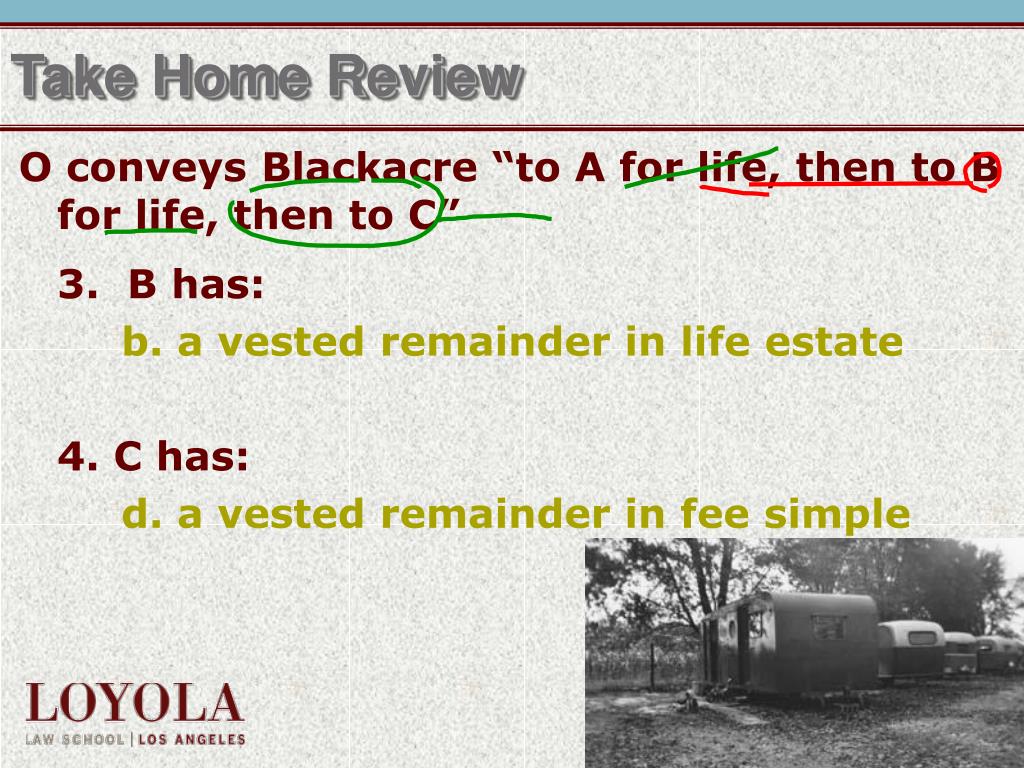 Take Home Review

O conveys Blackacre “to A for life, then to B for life, then to C”

3. B has:

b. a vested remainder in life estate

4. C has:

d. a vested remainder in fee simple

LOYOLA
LAW SCHOOL | LOS ANGELES